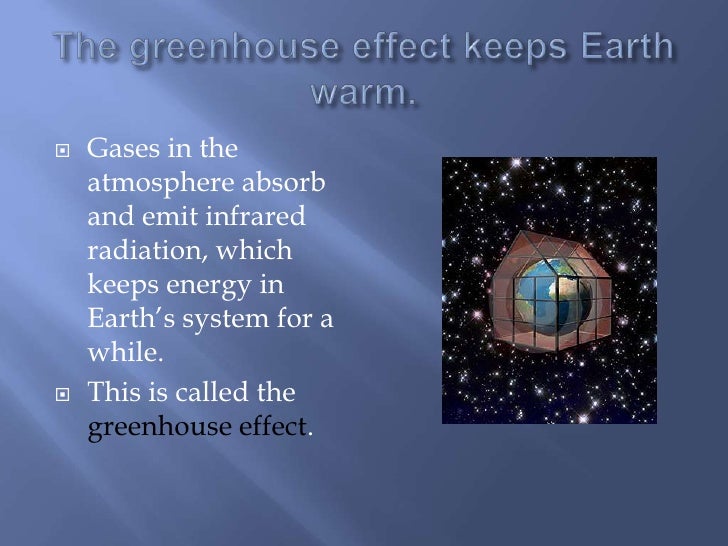 The greenhouse effect keeps Earth warm.

Gases in the atmosphere absorb and emit infrared radiation, which keeps energy in Earth's system for a while.

This is called the greenhouse effect.